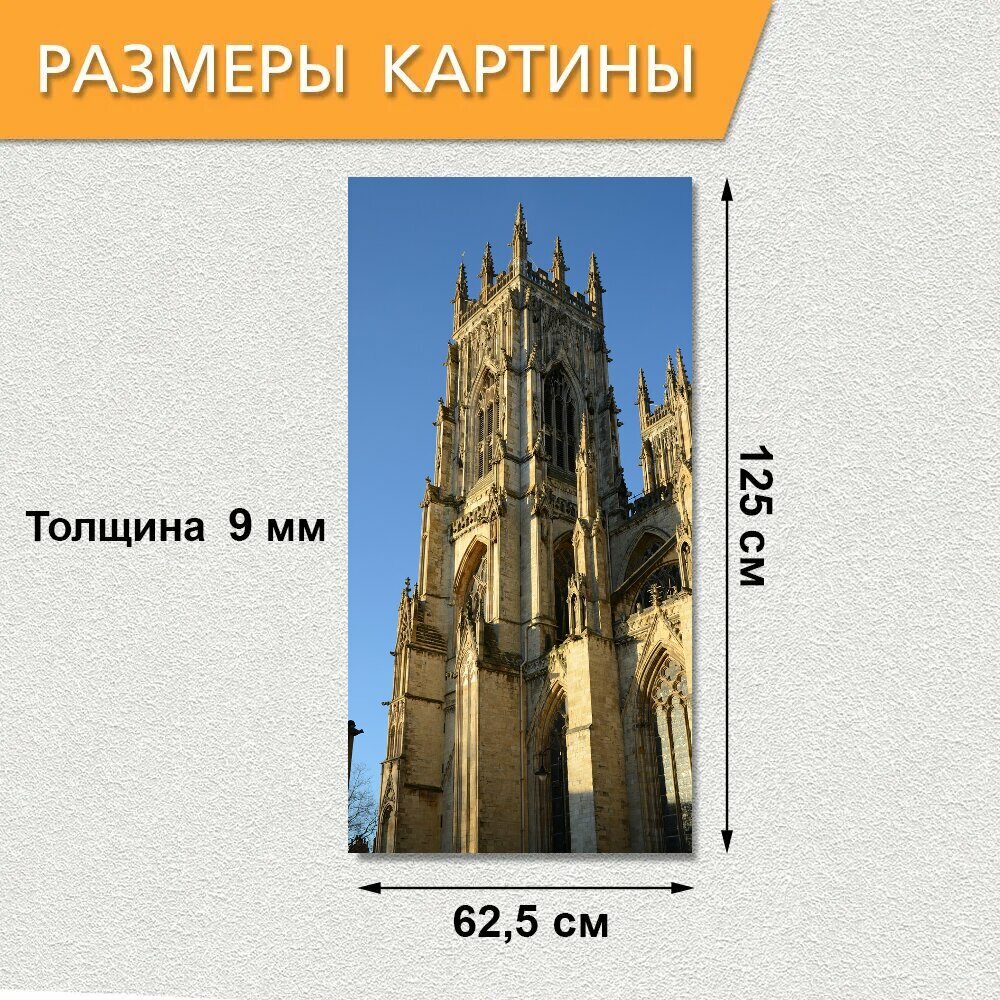 РАЗМЕРЫ КАРТИНЫ

Толщина 9 мм

125 см

62,5 см